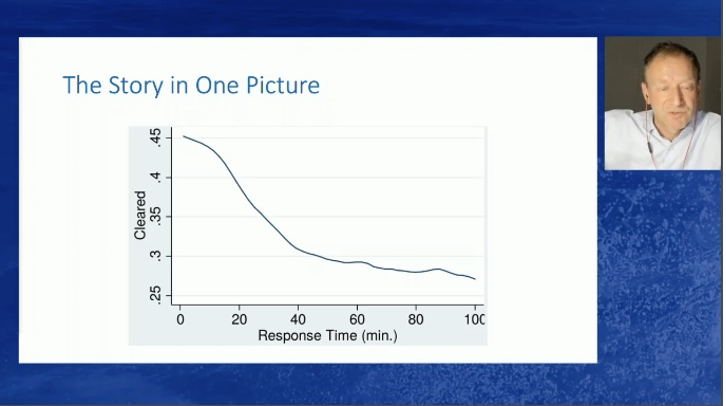 The Story in One Picture

Cleared

.45

.4

.35

.3

.25

0

20

40

60

80

100

Response Time (min.)